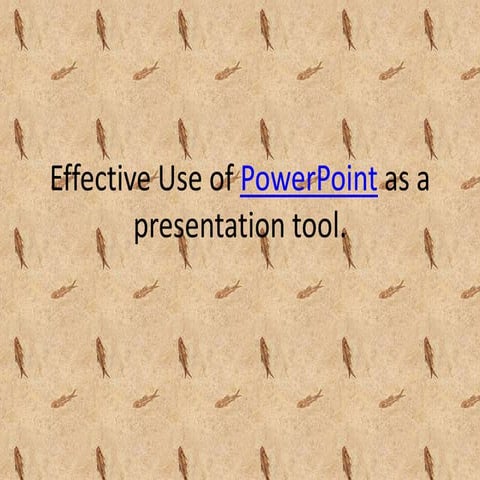 Effective Use of PowerPoint as a presentation tool.